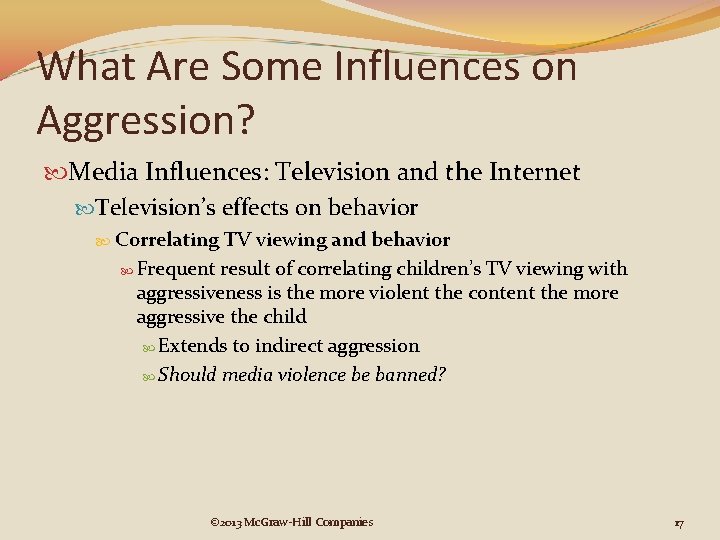 What Are Some Influences on Aggression?

Media Influences: Television and the Internet

Television's effects on behavior

Correlating TV viewing and behavior

Frequent result of correlating children's TV viewing with aggressiveness is the more violent the content the more aggressive the child

Extends to indirect aggression

Should media violence be banned?

©2013 McGraw-Hill Companies

17